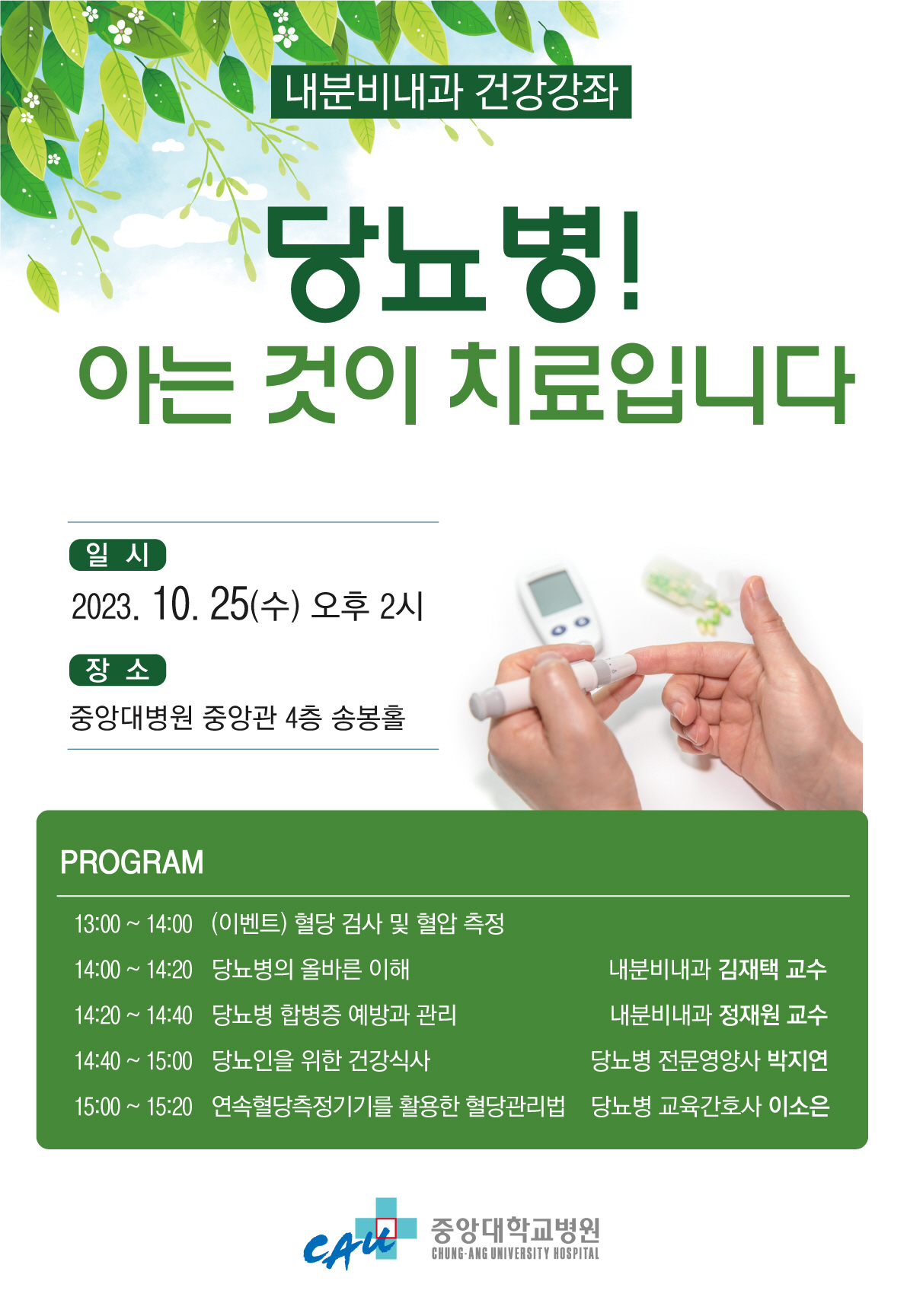 내분비내과 건강강좌

당뇨병!
아는 것이 치료입니다

일 시
2023. 10. 25(수) 오후 2시

장 소
중앙대병원 중앙관 4층 송봉홀

PROGRAM

| | | |
|---|---|---|
| 13:00 ~ 14:00 | (이벤트) 혈당 검사 및 혈압 측정 | |
| 14:00 ~ 14:20 | 당뇨병의 올바른 이해 | 내분비내과 김재택 교수 |
| 14:20 ~ 14:40 | 당뇨병 합병증 예방과 관리 | 내분비내과 정재원 교수 |
| 14:40 ~ 15:00 | 당뇨인을 위한 건강식사 | 당뇨병 전문영양사 박지연 |
| 15:00 ~ 15:20 | 연속혈당측정기기를 활용한 혈당관리법 | 당뇨병 교육간호사 이소은 |

CAU 중앙대학교병원
CHUNG-ANG UNIVERSITY HOSPITAL